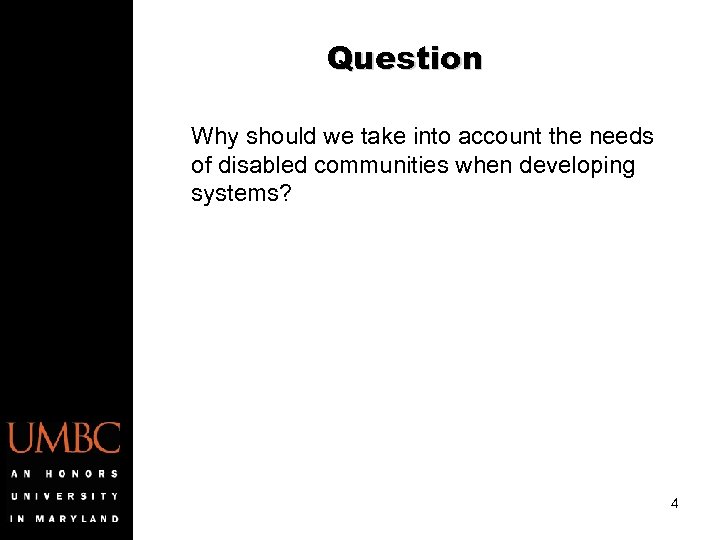 Question

Why should we take into account the needs of disabled communities when developing systems?

UMBC
AN HONORS
UNIVERSITY
IN MARYLAND

4